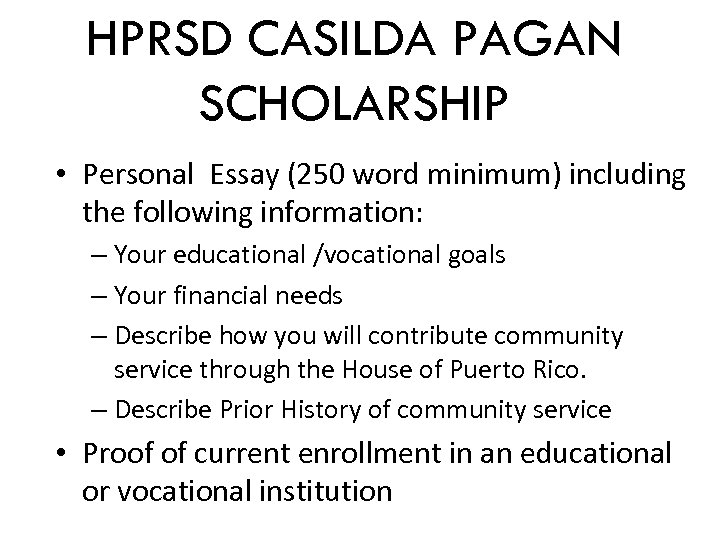 HPRSD CASILDA PAGAN SCHOLARSHIP

• Personal Essay (250 word minimum) including the following information:
– Your educational /vocational goals
– Your financial needs
– Describe how you will contribute community service through the House of Puerto Rico.
– Describe Prior History of community service
• Proof of current enrollment in an educational or vocational institution